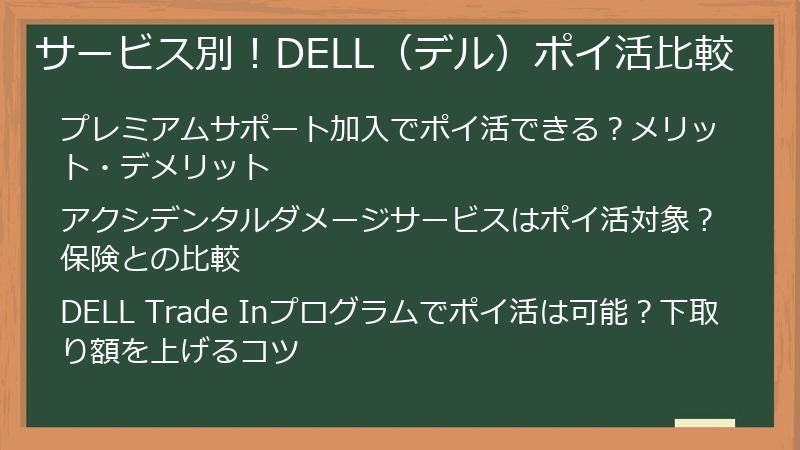 サービス別！DELL（デル）ポイ活比較

プレミアムサポート加入でポイ活できる？メリット・デメリット

アクシデンタルダメージサービスはポイ活対象？保険との比較

DELL Trade Inプログラムでポイ活は可能？下取り額を上げるコツ